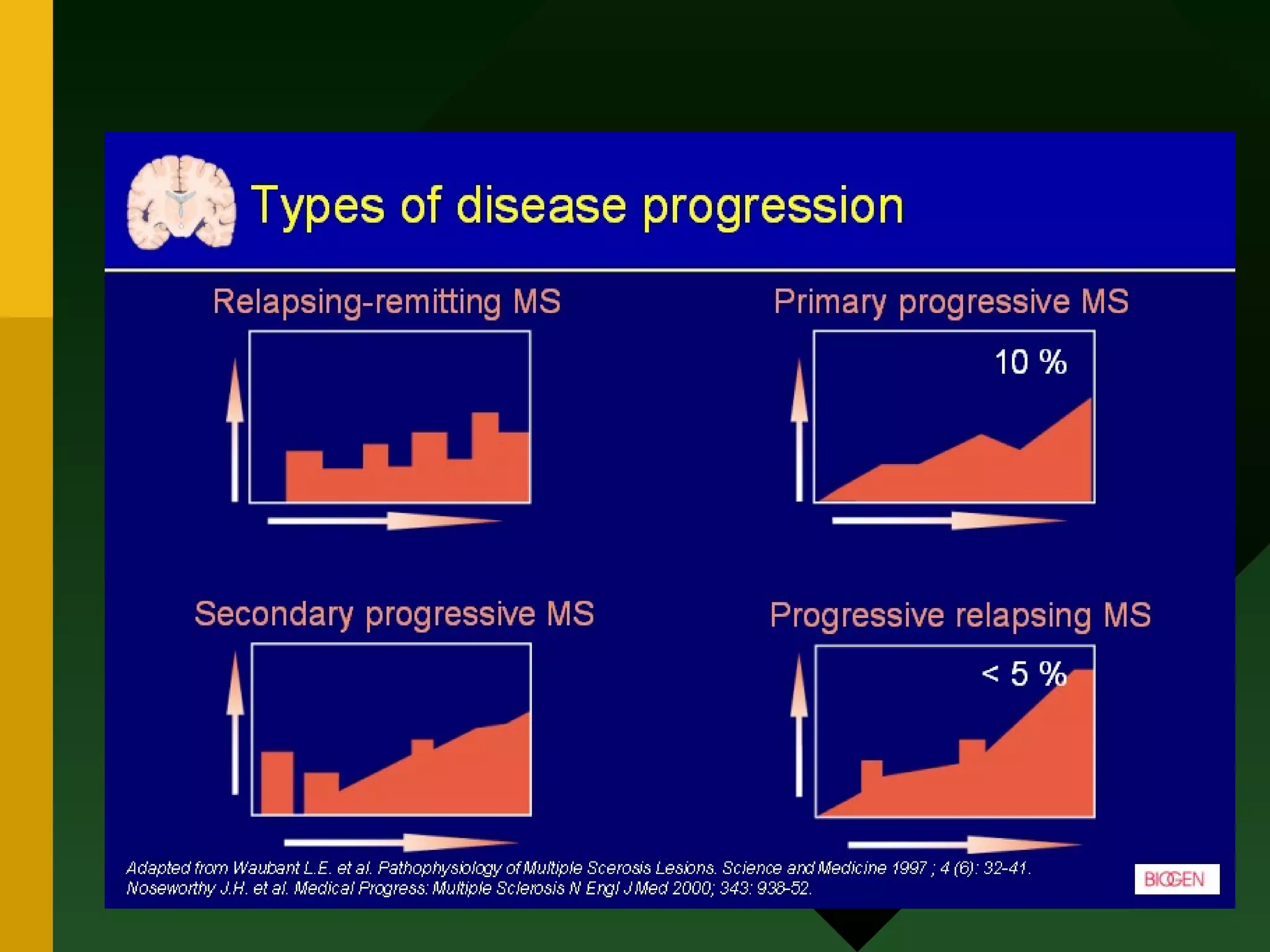 Types of disease progression

Relapsing-remitting MS

Primary progressive MS

10 %

Secondary progressive MS

Progressive relapsing MS

< 5 %

Adapted from Waubant L.E. et al. Pathophysiology of Multiple Scerosis Lesions. Science and Medicine 1997 ; 4 (6): 32-41.
Noseworthy J.H. et al. Medical Progress: Multiple Sclerosis N Engl J Med 2000; 343: 938-52.

BIOGEN